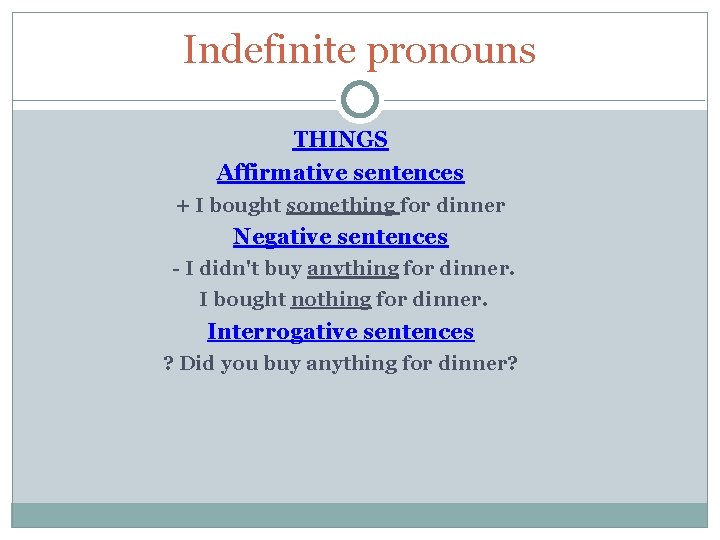 Indefinite pronouns

THINGS

Affirmative sentences

+ I bought something for dinner

Negative sentences

- I didn't buy anything for dinner.

I bought nothing for dinner.

Interrogative sentences

? Did you buy anything for dinner?